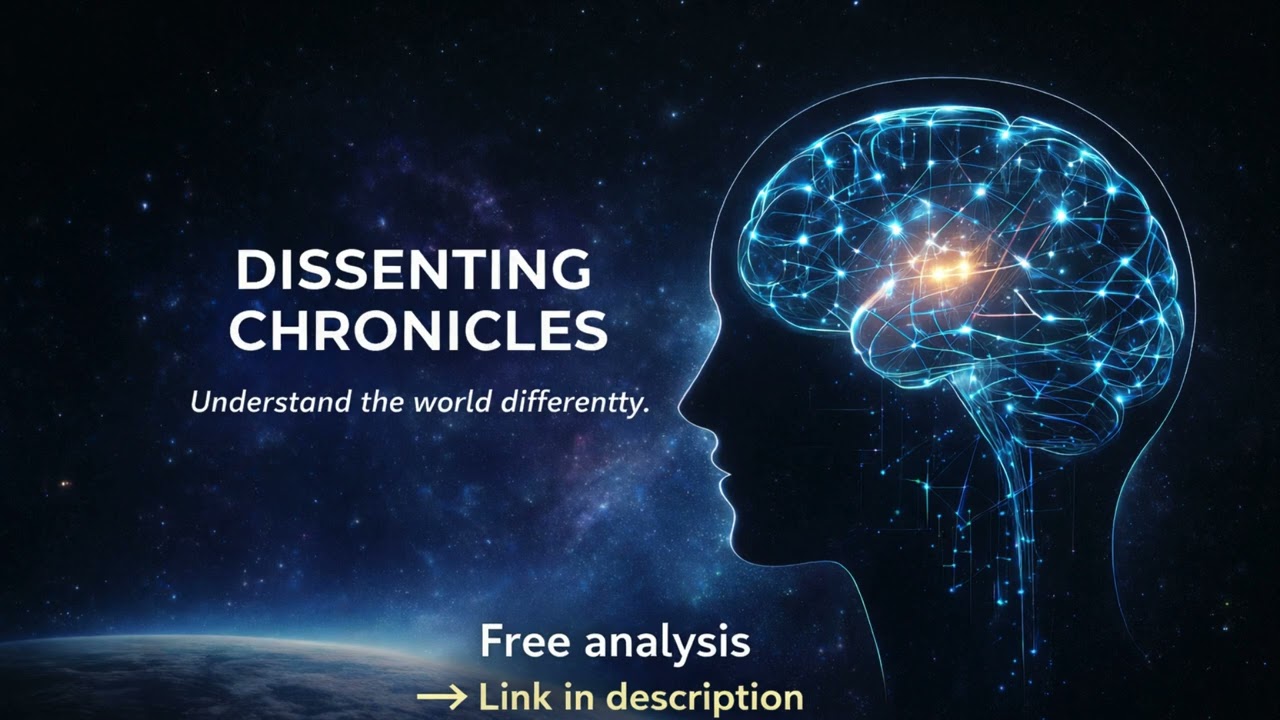 DISSENTING CHRONICLES

Understand the world differentty.

Free analysis

→ Link in description